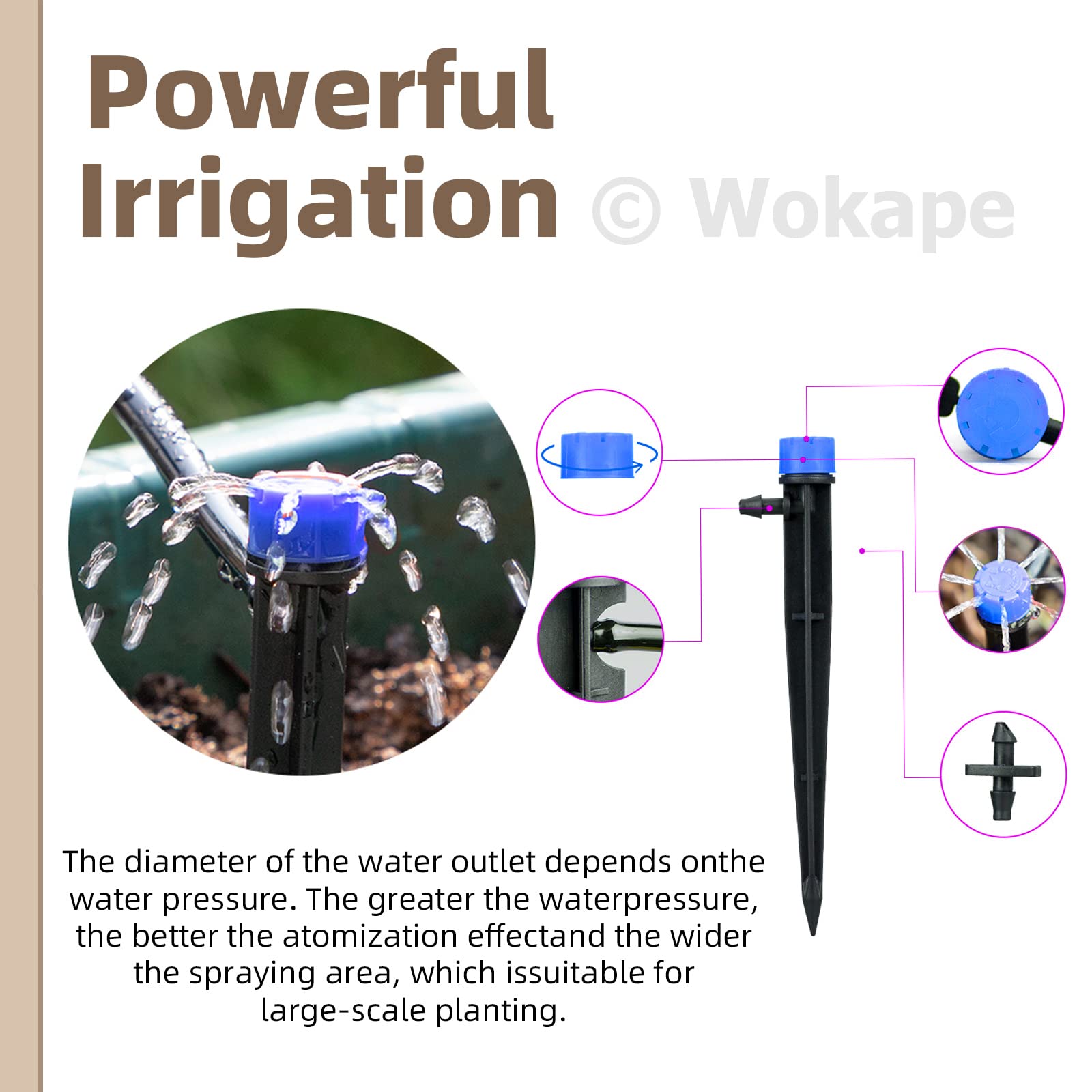 Powerful Irrigation © Wokape

The diameter of the water outlet depends onthe water pressure. The greater the waterpressure, the better the atomization effectand the wider the spraying area, which issuitable for large-scale planting.